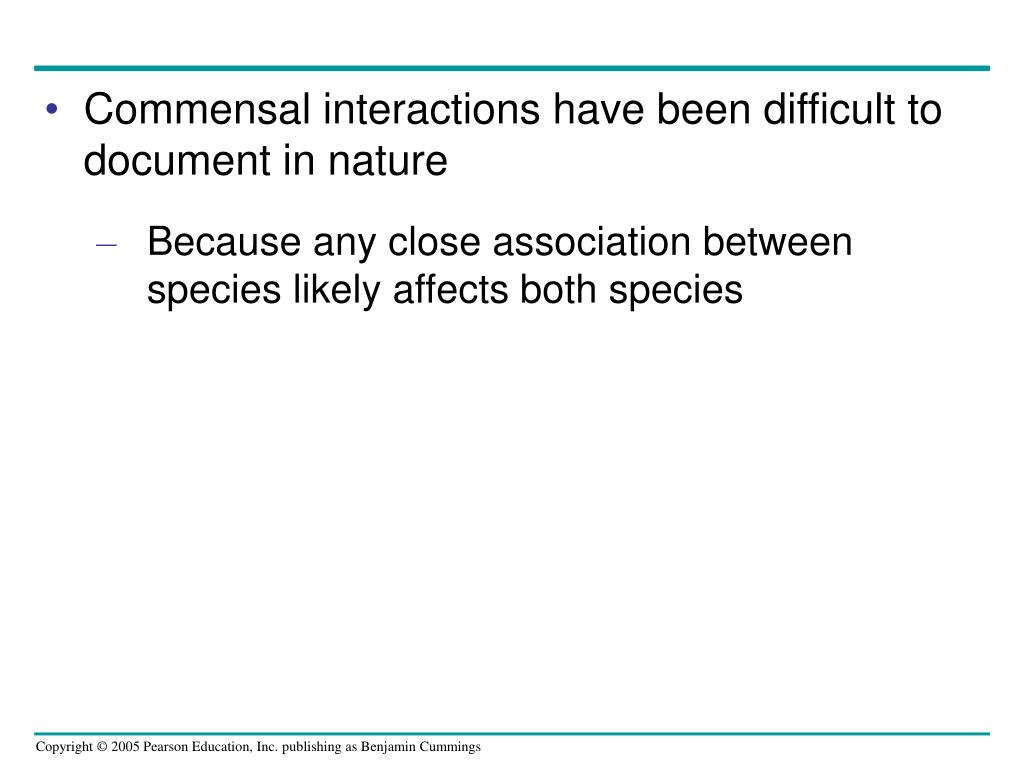 • Commensal interactions have been difficult to document in nature

– Because any close association between species likely affects both species

Copyright © 2005 Pearson Education, Inc. publishing as Benjamin Cummings